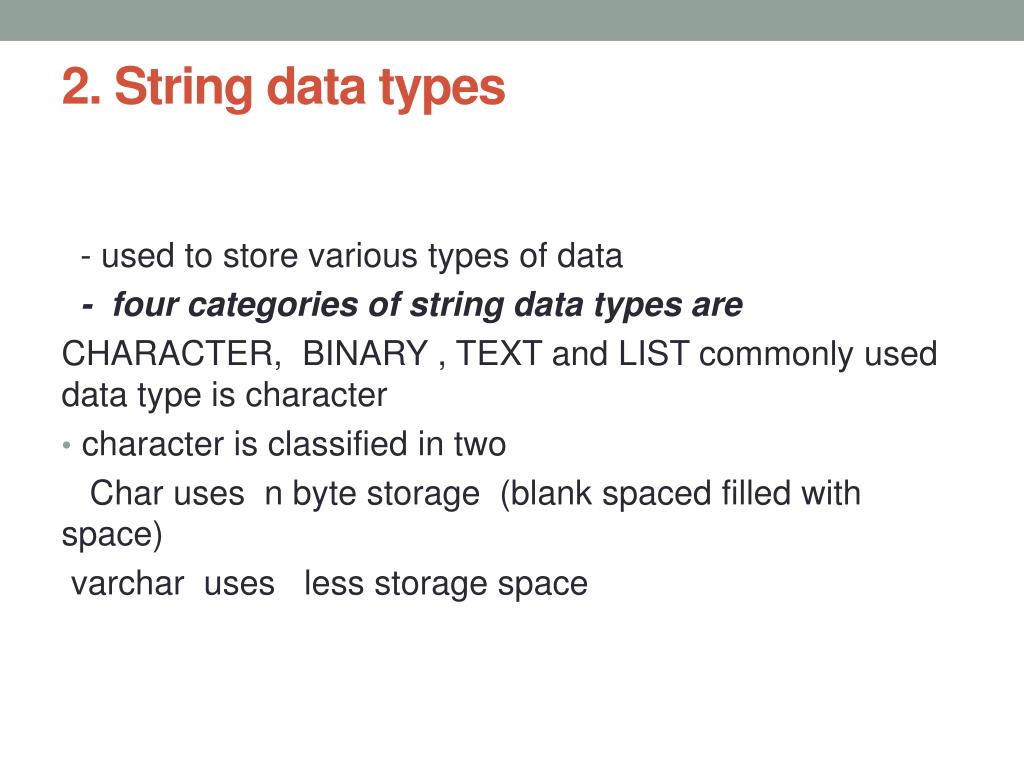 2. String data types

- used to store various types of data

- four categories of string data types are

CHARACTER, BINARY , TEXT and LIST commonly used data type is character

• character is classified in two

Char uses n byte storage (blank spaced filled with space)

varchar uses less storage space